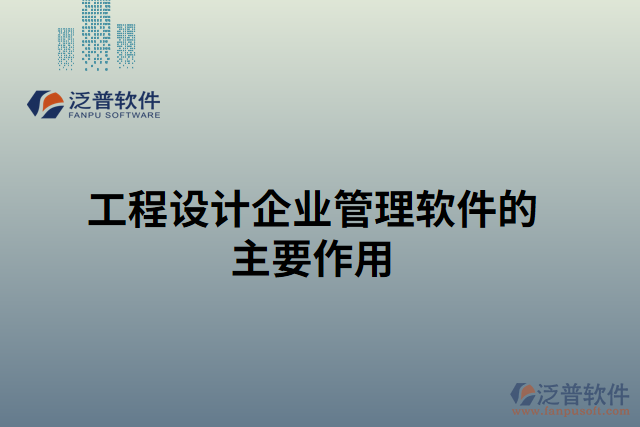 泛普软件
FANPU SOFTWARE

工程设计企业管理软件的主要作用

泛普软件
www.fanpusoft.com